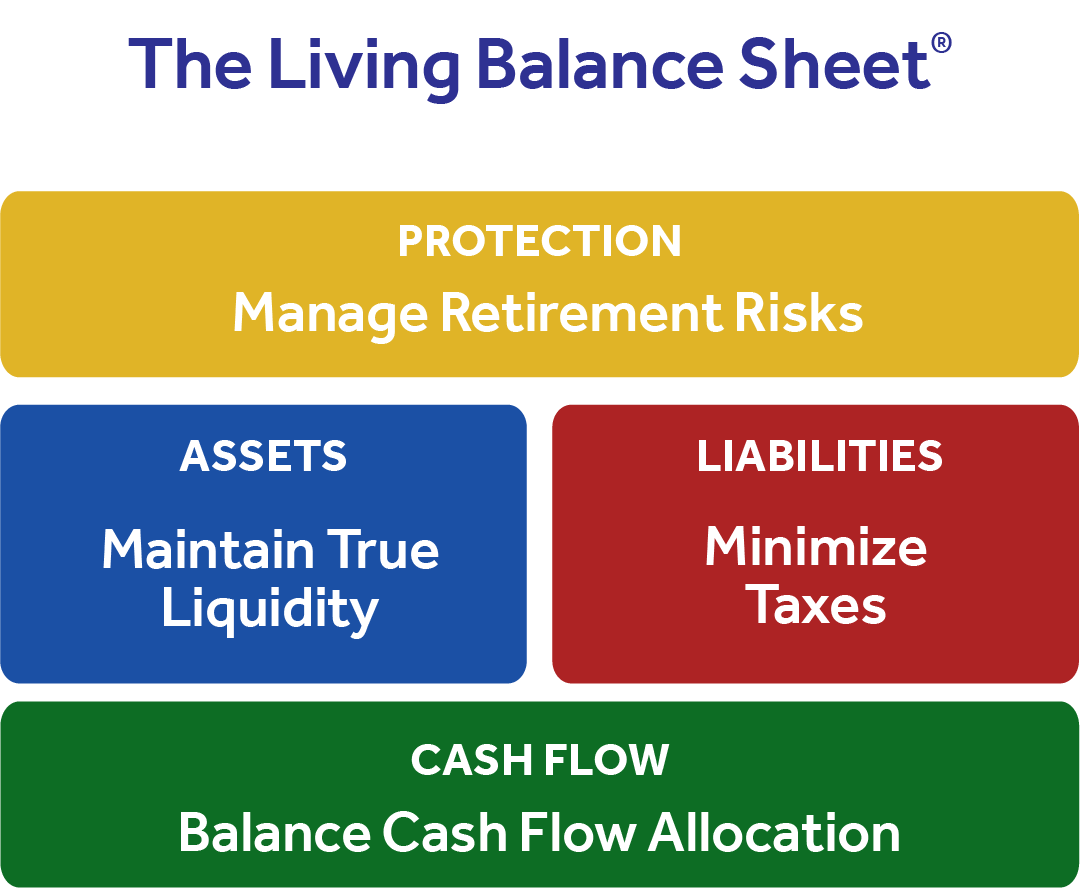 The Living Balance Sheet®

PROTECTION

Manage Retirement Risks

ASSETS

Maintain True Liquidity

LIABILITIES

Minimize Taxes

CASH FLOW

Balance Cash Flow Allocation